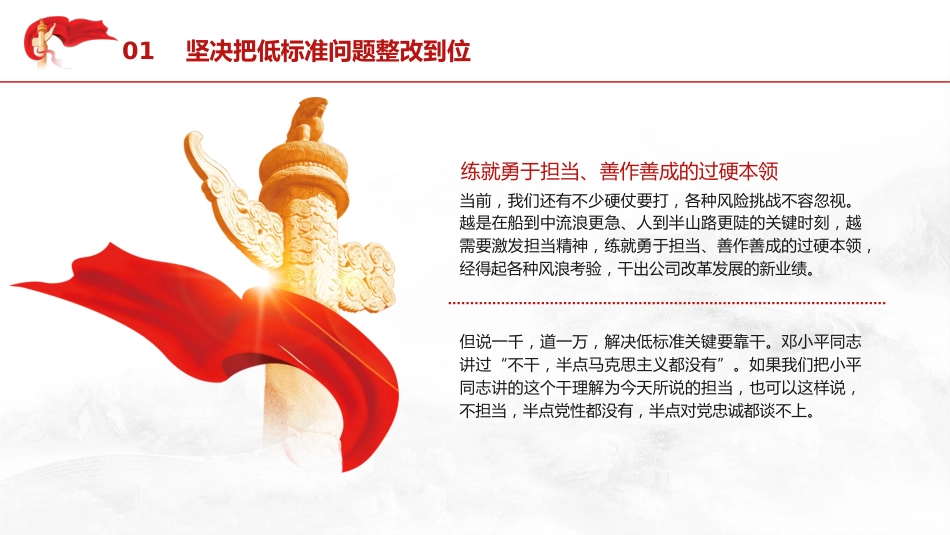 01 坚决把低标准问题整改到位

练就勇于担当、善作善成的过硬本领

当前，我们还有不少硬仗要打，各种风险挑战不容忽视。越是在船到中流浪更急、人到半山路更陡的关键时刻，越需要激发担当精神，练就勇于担当、善作善成的过硬本领，经得起各种风浪考验，干出公司改革发展的新业绩。

但说一千，道一万，解决低标准关键要靠干。邓小平同志讲过“不干，半点马克思主义都没有”。如果我们把小平同志讲的这个干理解为今天所说的担当，也可以这样说，不担当，半点党性都没有，半点对党忠诚都谈不上。